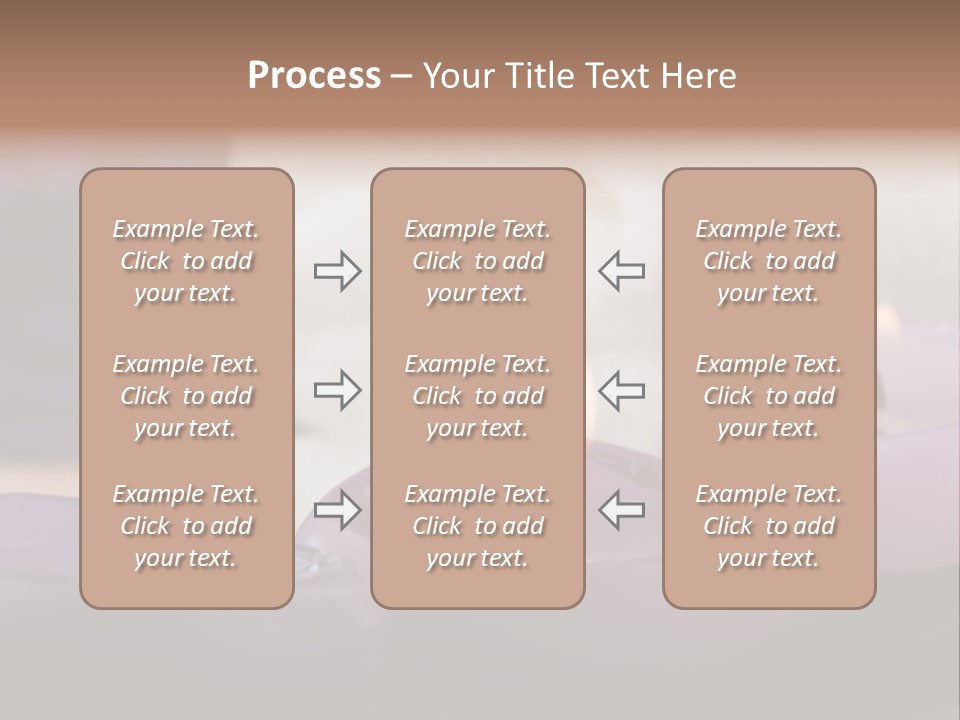 Process – Your Title Text Here

Example Text. Click to add your text.

Example Text. Click to add your text.

Example Text. Click to add your text.

Example Text. Click to add your text.

Example Text. Click to add your text.

Example Text. Click to add your text.

Example Text. Click to add your text.

Example Text. Click to add your text.

Example Text. Click to add your text.